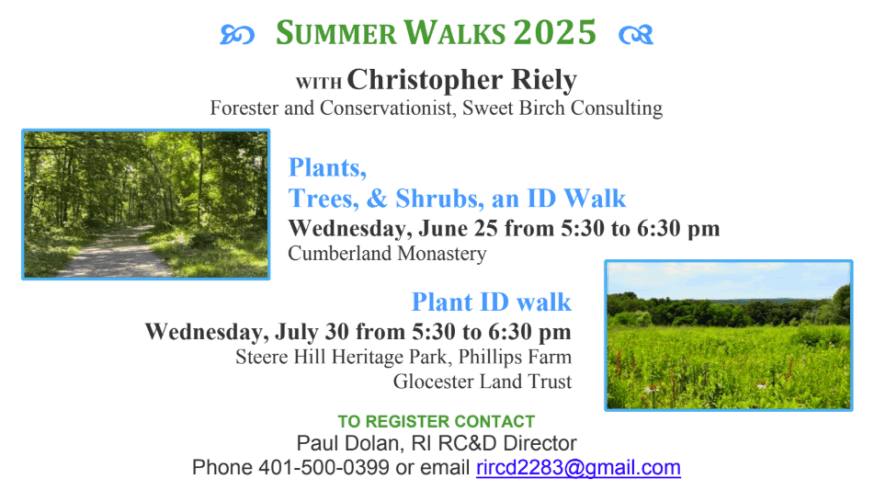 SUMMER WALKS 2025

WITH Christopher Riely
Forester and Conservationist, Sweet Birch Consulting

Plants,
Trees, & Shrubs, an ID Walk
Wednesday, June 25 from 5:30 to 6:30 pm
Cumberland Monastery

Plant ID walk
Wednesday, July 30 from 5:30 to 6:30 pm
Steere Hill Heritage Park, Phillips Farm
Glocester Land Trust

TO REGISTER CONTACT
Paul Dolan, RI RC&D Director
Phone 401-500-0399 or email rircd2283@gmail.com